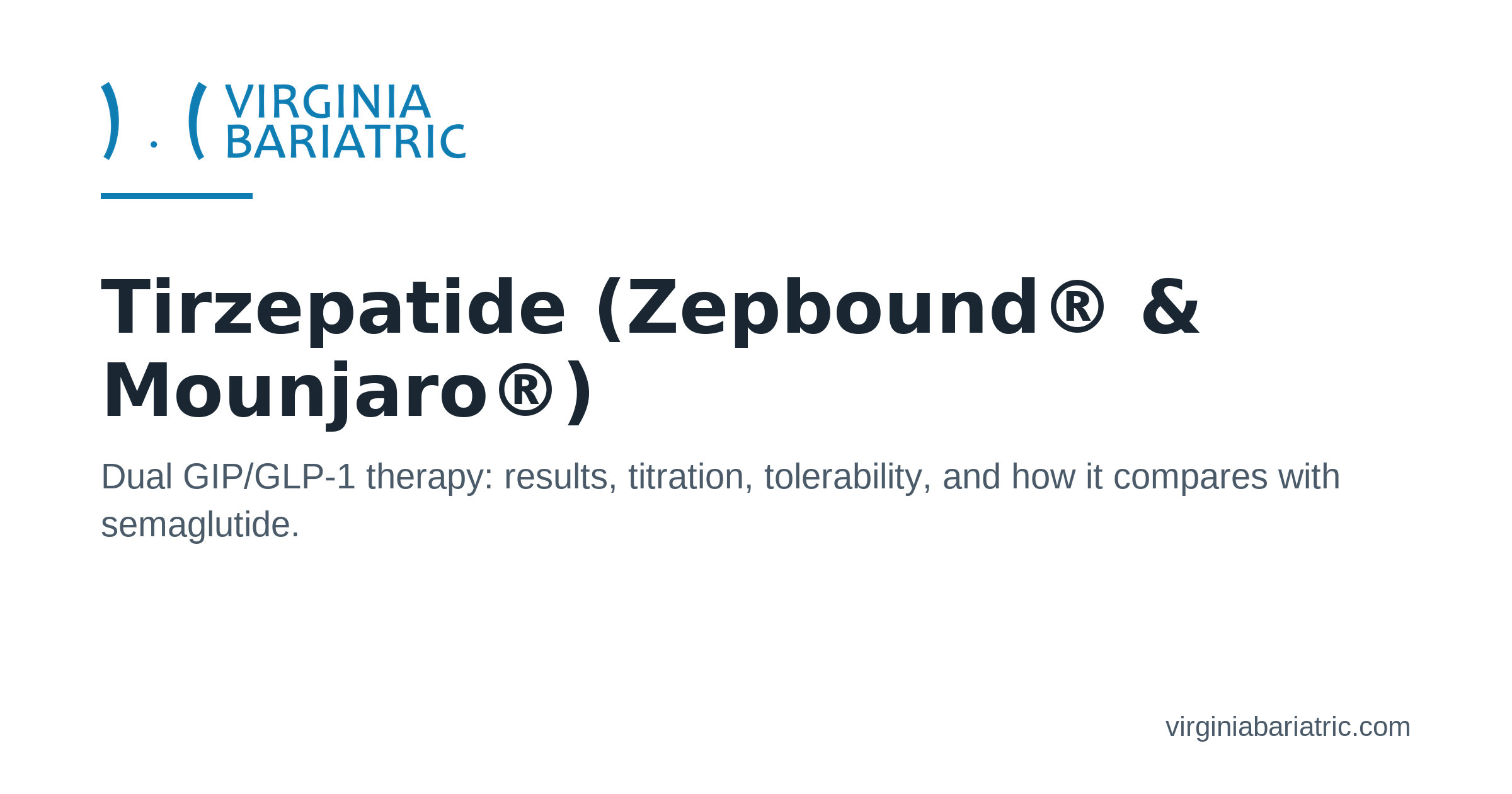 VIRGINIA
BARIATRIC

Tirzepatide (Zepbound® & Mounjaro®)

Dual GIP/GLP-1 therapy: results, titration, tolerability, and how it compares with semaglutide.

virginiabariatric.com